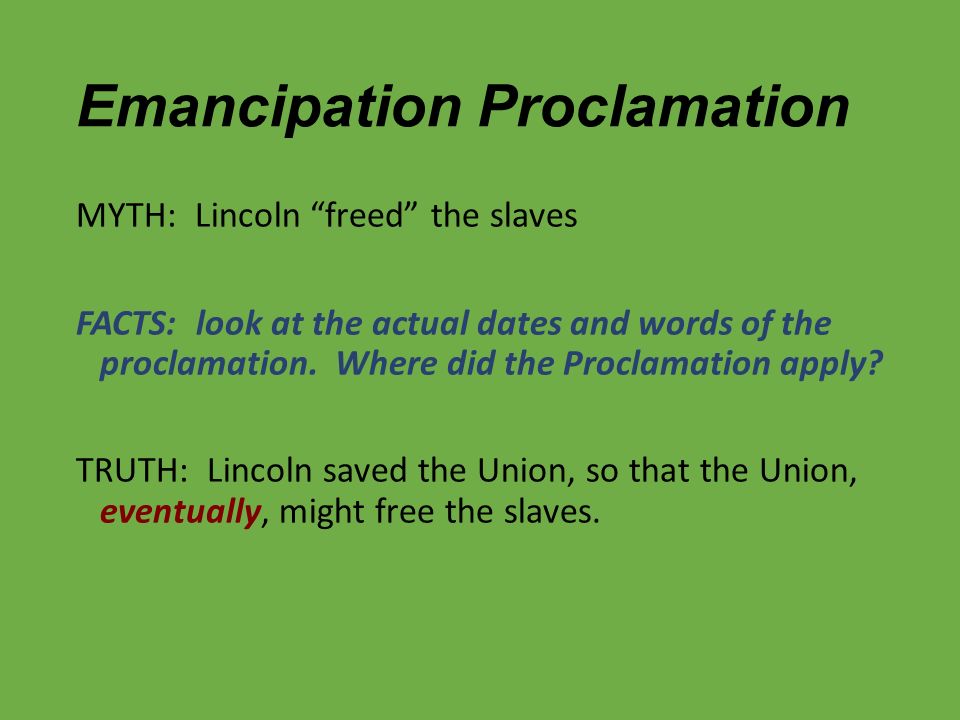 Emancipation Proclamation

MYTH: Lincoln “freed” the slaves

FACTS: look at the actual dates and words of the proclamation. Where did the Proclamation apply?

TRUTH: Lincoln saved the Union, so that the Union, eventually, might free the slaves.